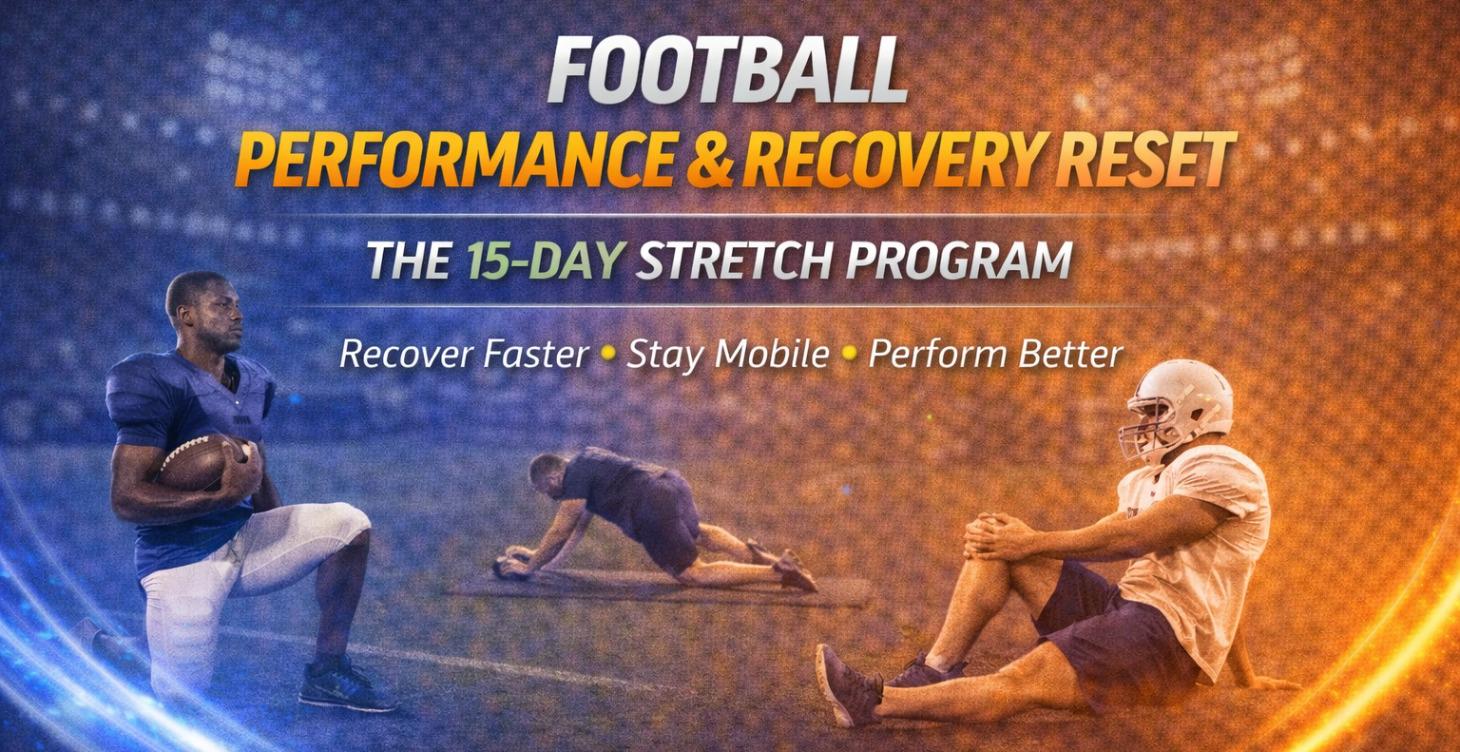 FOOTBALL
PERFORMANCE & RECOVERY RESET

THE 15-DAY STRETCH PROGRAM

Recover Faster • Stay Mobile • Perform Better